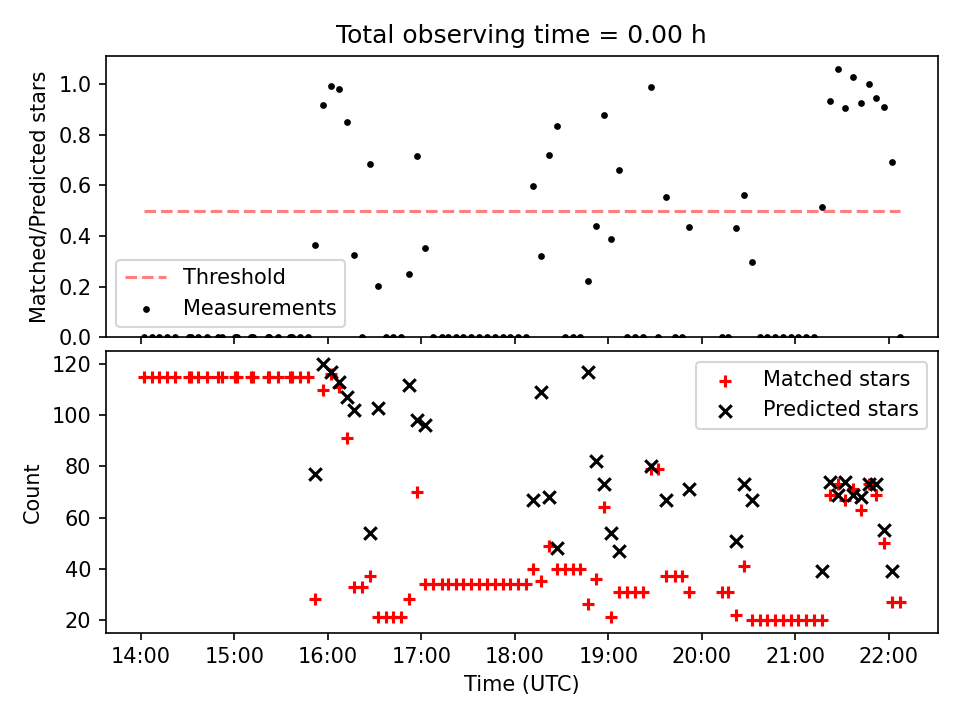 Total observing time = 0.00 h

Matched/Predicted stars

1.0
0.8
0.6
0.4
0.2
0.0

Threshold
Measurements

Count

120
100
80
60
40
20

Matched stars
Predicted stars

14:00 15:00 16:00 17:00 18:00 19:00 20:00 21:00 22:00

Time (UTC)